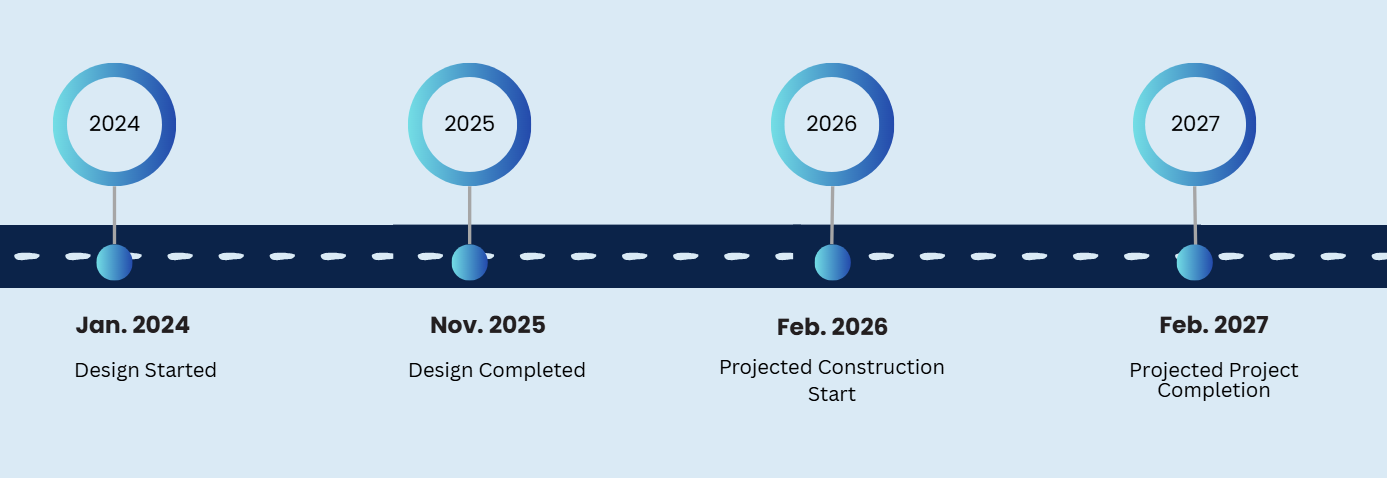 2024

2025

2026

2027

Jan. 2024

Design Started

Nov. 2025

Design Completed

Feb. 2026

Projected Construction Start

Feb. 2027

Projected Project Completion